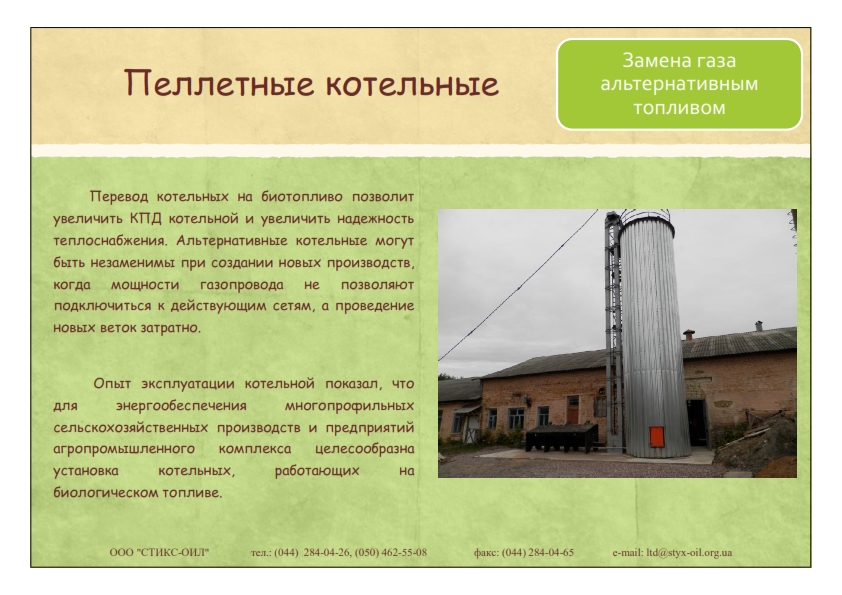 Пеллетные котельные

Замена газа альтернативным топливом

Перевод котельных на биотопливо позволит увеличить КПД котельной и увеличить надежность теплоснабжения. Альтернативные котельные могут быть незаменимы при создании новых производств, когда мощности газопровода не позволяют подключиться к действующим сетям, а проведение новых веток затратно.

Опыт эксплуатации котельной показал, что для энергообеспечения многопрофильных сельскохозяйственных производств и предприятий агропромышленного комплекса целесообразна установка котельных, работающих на биологическом топливе.

ООО "СТИКС-ОИЛ" тел.: (044) 284-04-26, (050) 462-55-08 факс: (044) 284-04-65 e-mail: ltd@styx-oil.org.ua